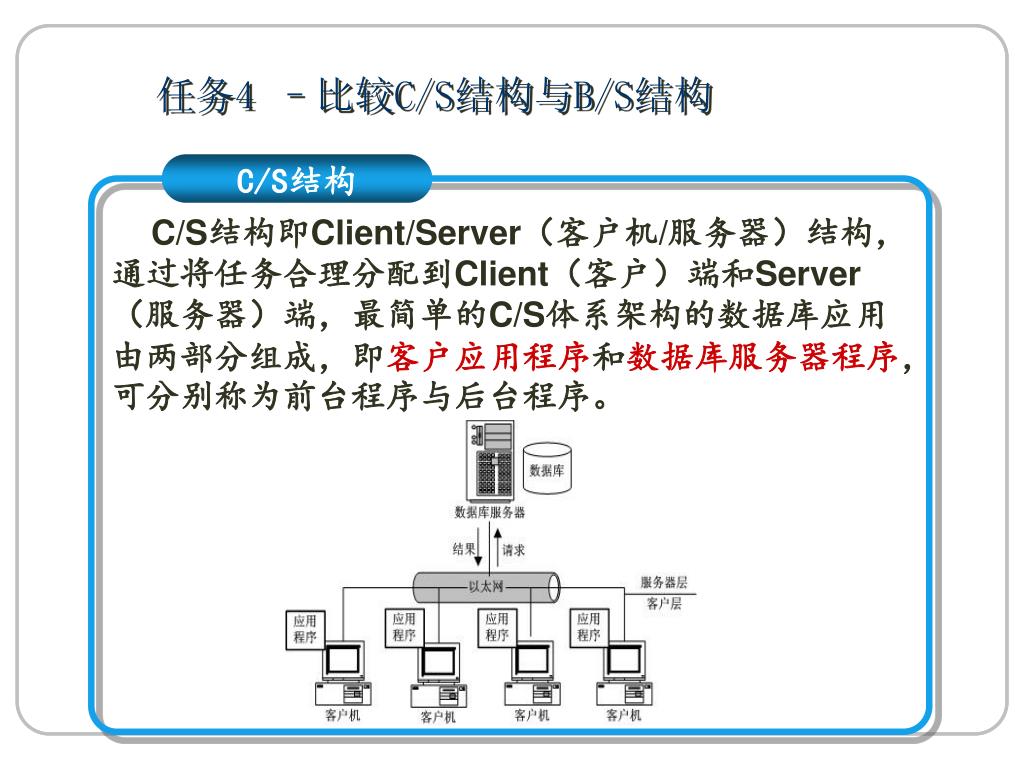 任务4 －比较C/S结构与B/S结构

C/S结构

C/S结构即Client/Server（客户机/服务器）结构，通过将任务合理分配到Client（客户）端和Server（服务器）端，最简单的C/S体系架构的数据库应用由两部分组成，即客户应用程序和数据库服务器程序，可分别称为前台程序与后台程序。

数据库
数据库服务器
结果
请求
以太网
服务器层
客户层
应用程序
应用程序
应用程序
应用程序
客户机
客户机
客户机
客户机